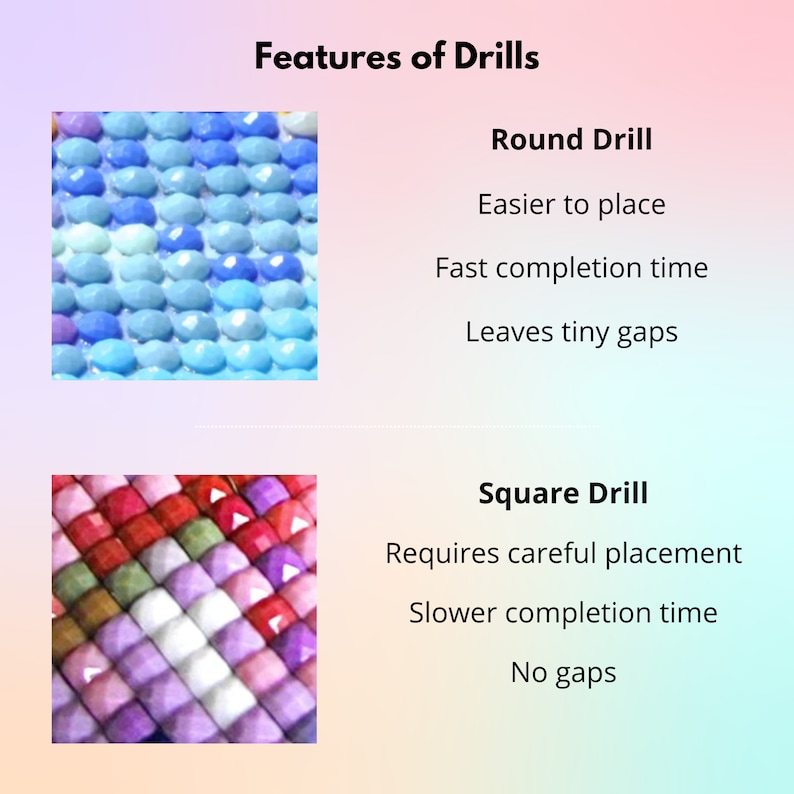 Features of Drills

Round Drill

Easier to place

Fast completion time

Leaves tiny gaps

Square Drill

Requires careful placement

Slower completion time

No gaps